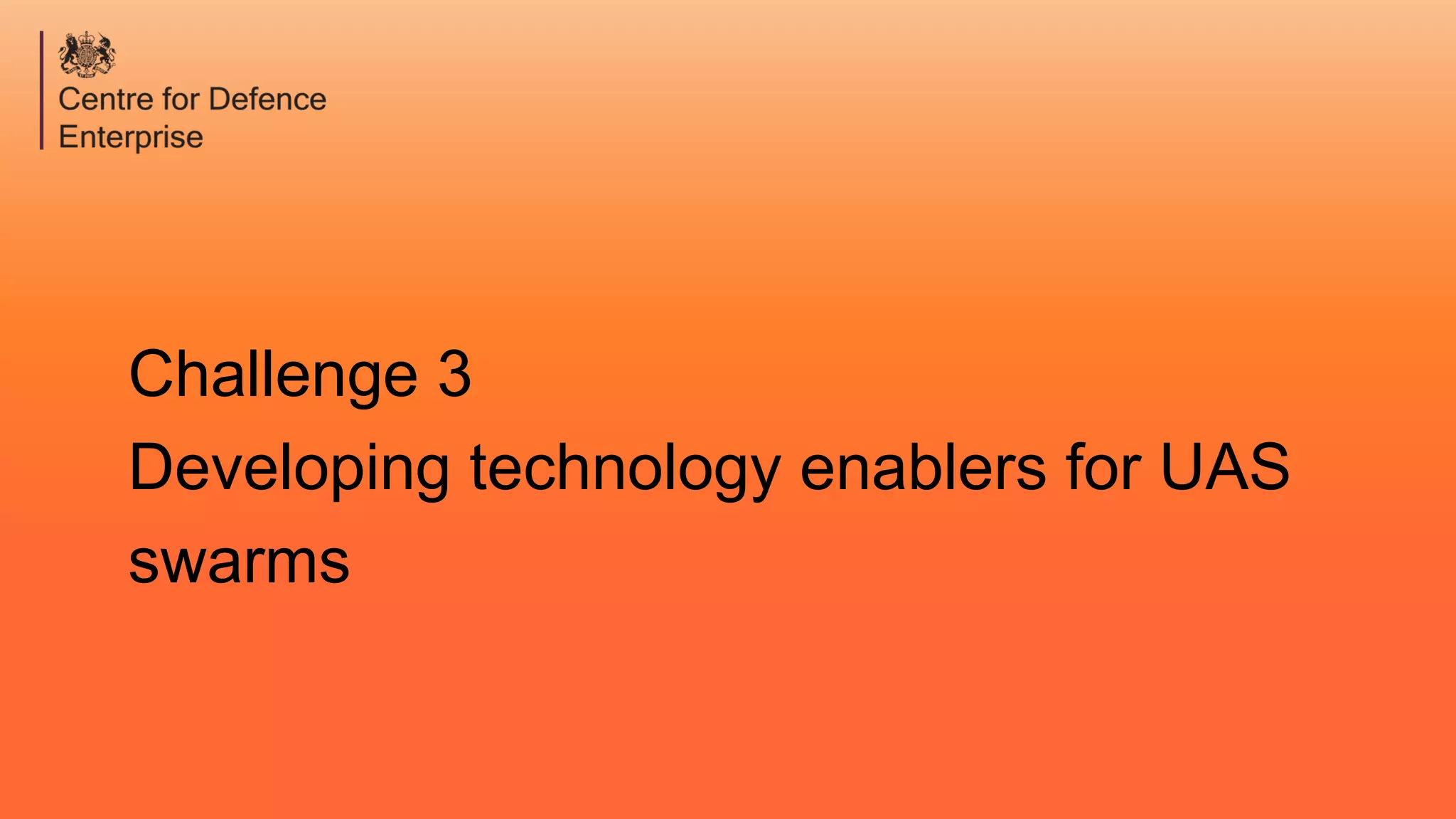 Centre for Defence Enterprise

Challenge 3
Developing technology enablers for UAS swarms